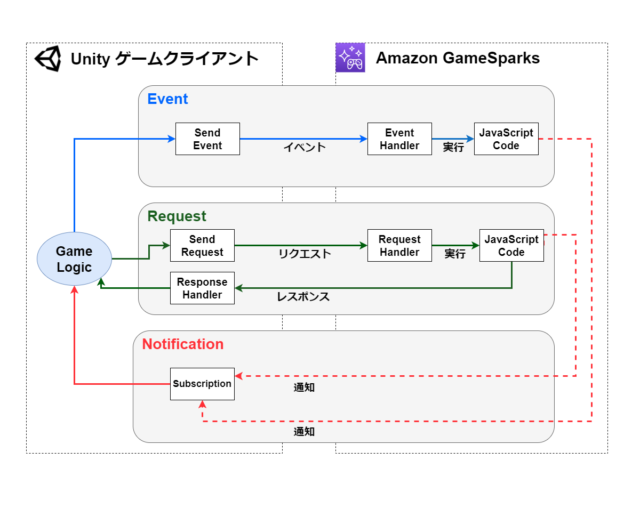 Unity ゲームクライアント

Amazon GameSparks

Event

Send Event

イベント

Event Handler

実行

JavaScript Code

Request

Game Logic

Send Request

リクエスト

Request Handler

実行

JavaScript Code

Response Handler

レスポンス

Notification

Subscription

通知

通知